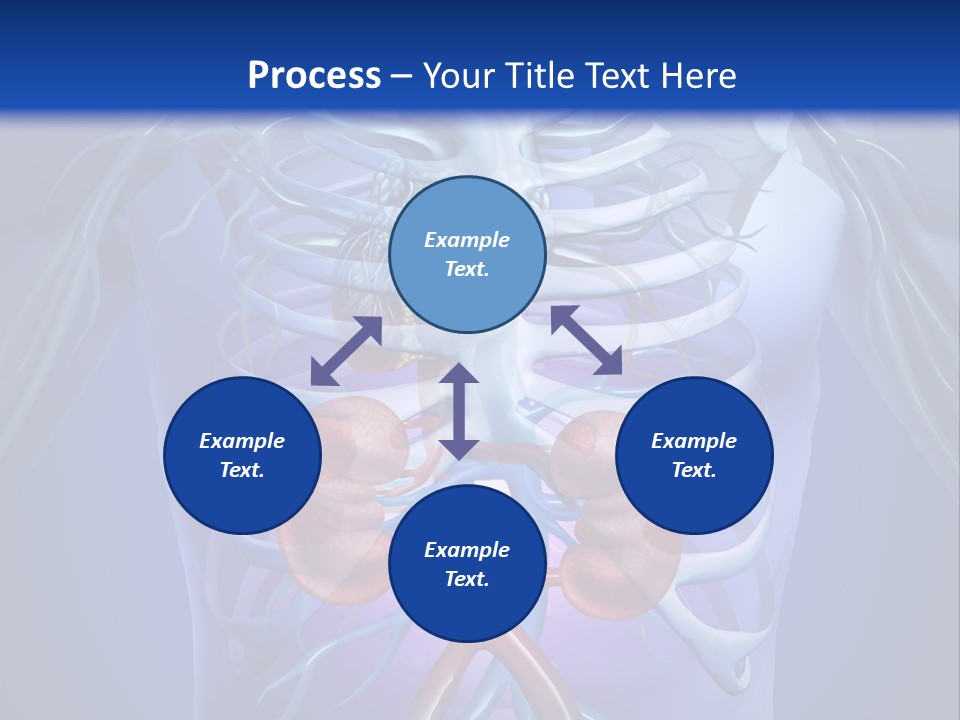 Process – Your Title Text Here

Example Text.

Example Text.

Example Text.

Example Text.